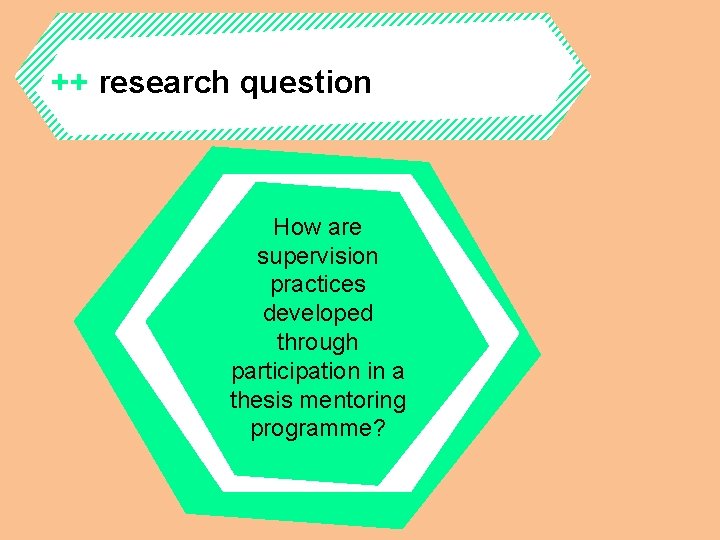 ++ research question

How are supervision practices developed through participation in a thesis mentoring programme?